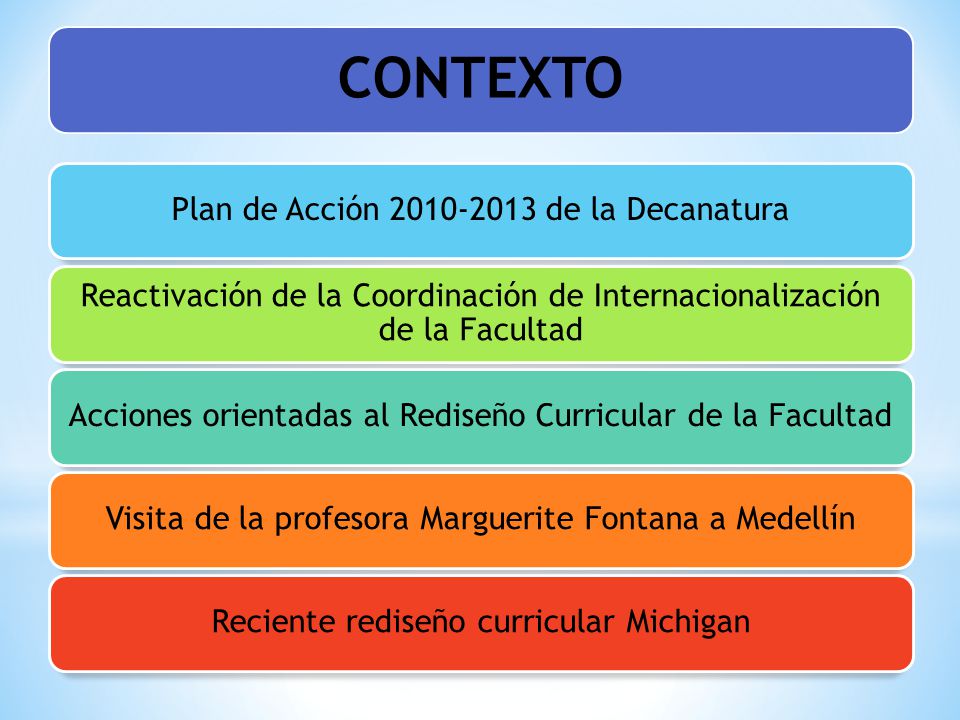 CONTEXTO

Plan de Acción 2010-2013 de la Decanatura

Reactivación de la Coordinación de Internacionalización de la Facultad

Acciones orientadas al Rediseño Curricular de la Facultad

Visita de la profesora Marguerite Fontana a Medellín

Reciente rediseño curricular Michigan